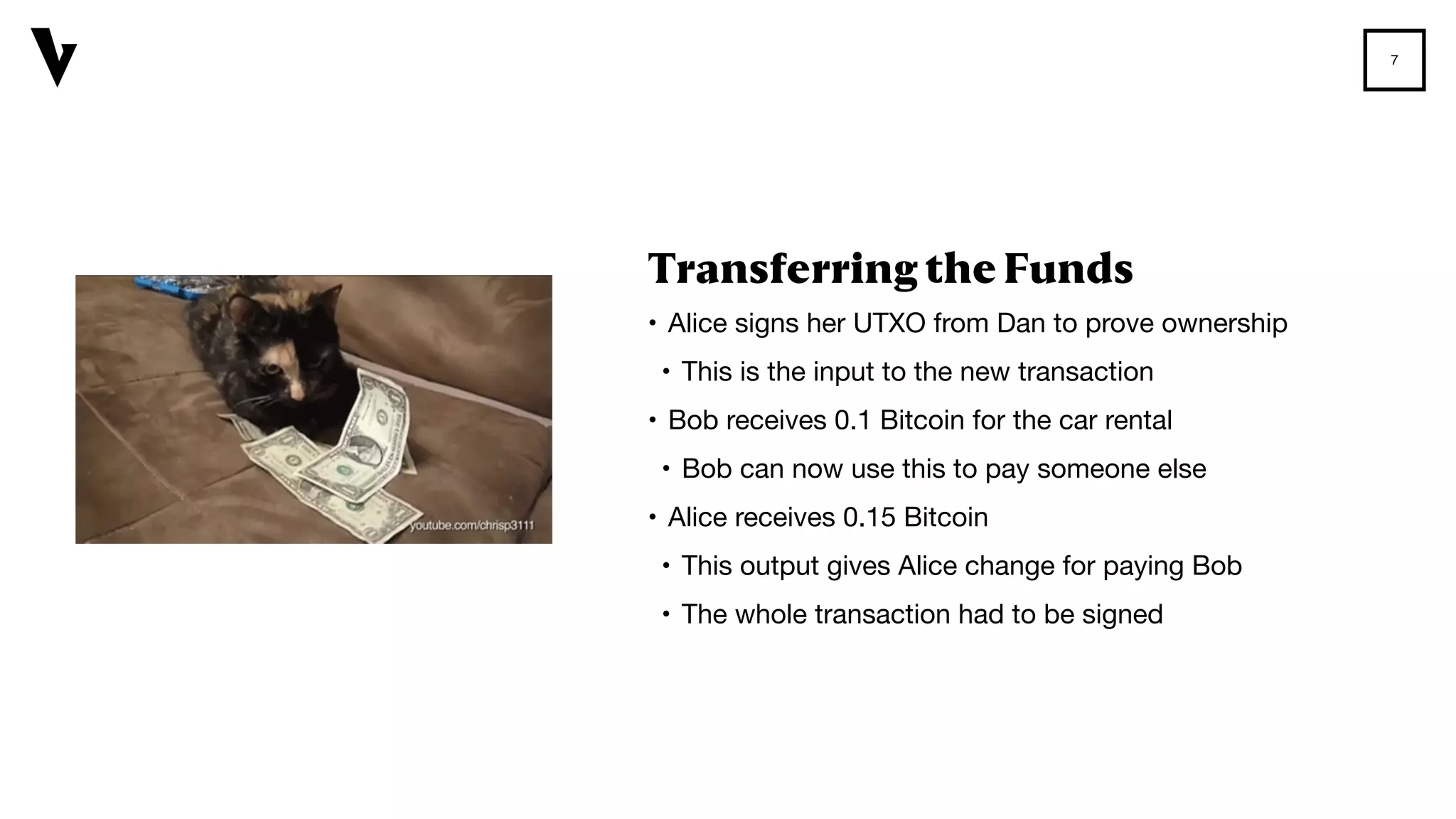 V

7

youtube.com/chrisp3111

Transferring the Funds

• Alice signs her UTXO from Dan to prove ownership
  • This is the input to the new transaction
• Bob receives 0.1 Bitcoin for the car rental
  • Bob can now use this to pay someone else
• Alice receives 0.15 Bitcoin
  • This output gives Alice change for paying Bob
  • The whole transaction had to be signed